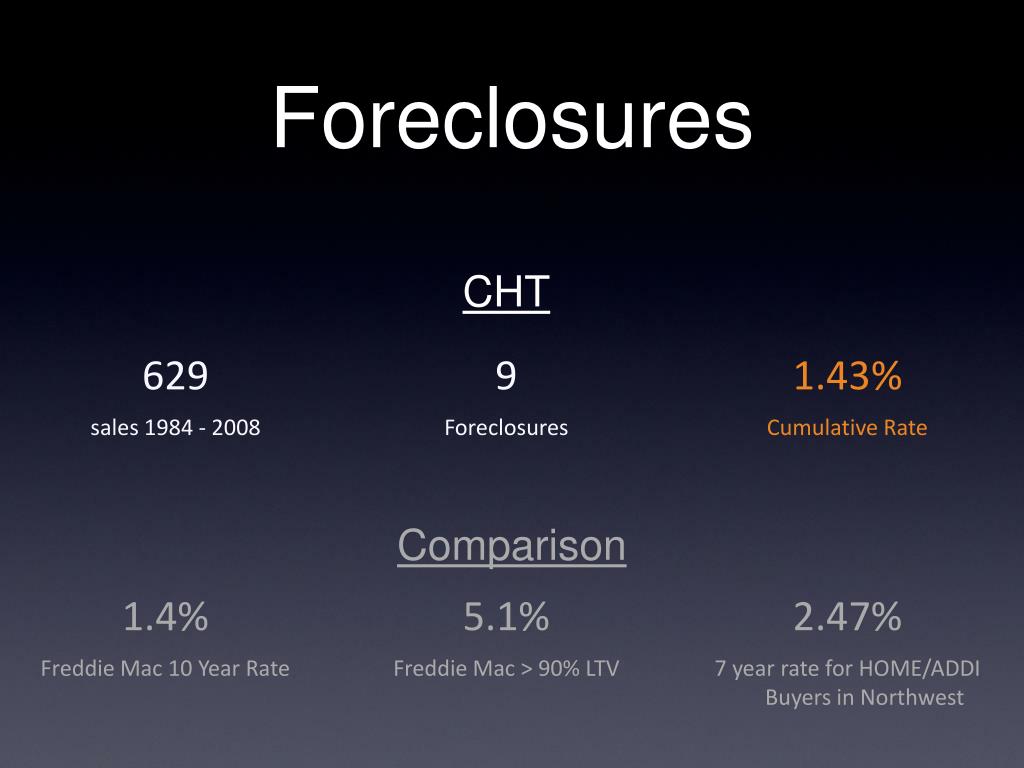 Foreclosures

CHT

629
sales 1984 - 2008

9
Foreclosures

1.43%
Cumulative Rate

Comparison

1.4%
Freddie Mac 10 Year Rate

5.1%
Freddie Mac > 90% LTV

2.47%
7 year rate for HOME/ADDI Buyers in Northwest